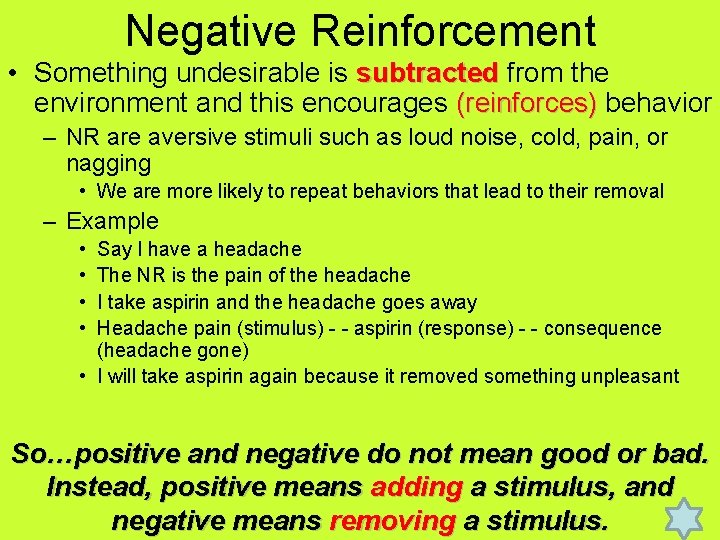 Negative Reinforcement

• Something undesirable is subtracted from the environment and this encourages (reinforces) behavior

– NR are aversive stimuli such as loud noise, cold, pain, or nagging

• We are more likely to repeat behaviors that lead to their removal

– Example

• Say I have a headache
• The NR is the pain of the headache
• I take aspirin and the headache goes away
• Headache pain (stimulus) - - aspirin (response) - - consequence (headache gone)
• I will take aspirin again because it removed something unpleasant

So…positive and negative do not mean good or bad. Instead, positive means adding a stimulus, and negative means removing a stimulus.